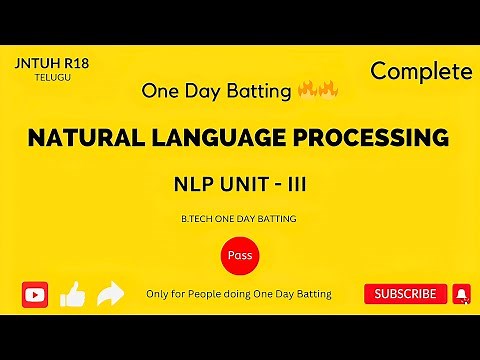 JNTUH R18
TELUGU

Complete

One Day Batting 🔥🔥

NATURAL LANGUAGE PROCESSING

NLP UNIT - III

B.TECH ONE DAY BATTING

Pass

Only for People doing One Day Batting

SUBSCRIBE